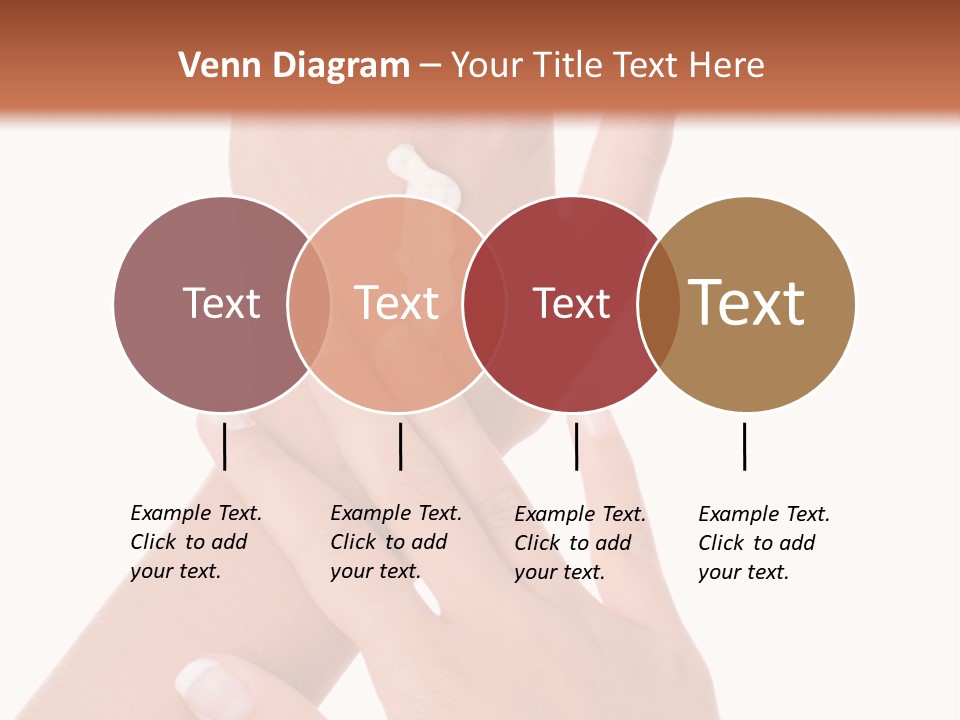 Venn Diagram – Your Title Text Here

Text

Text

Text

Text

Example Text. Click to add your text.

Example Text. Click to add your text.

Example Text. Click to add your text.

Example Text. Click to add your text.